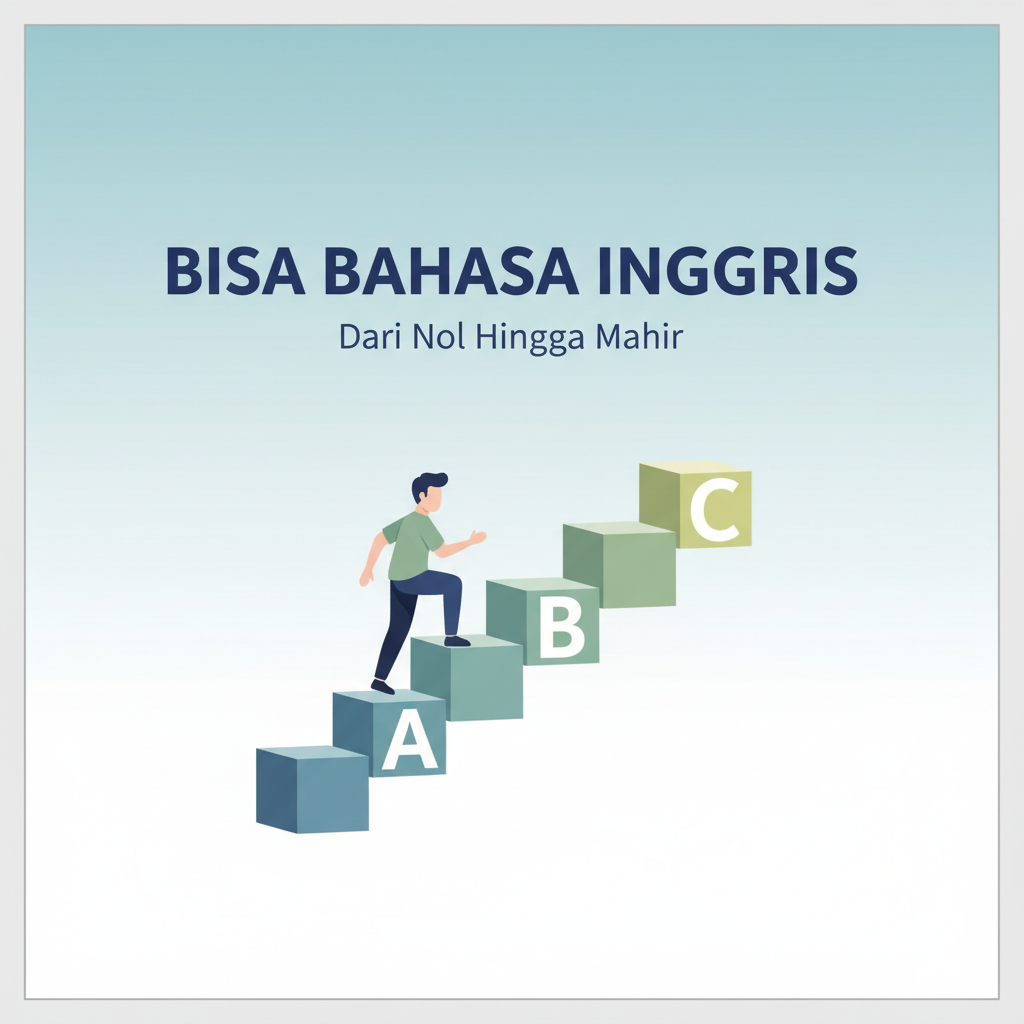 BISA BAHASA INGGRIS

Dari Nol Hingga Mahir

C

B

A